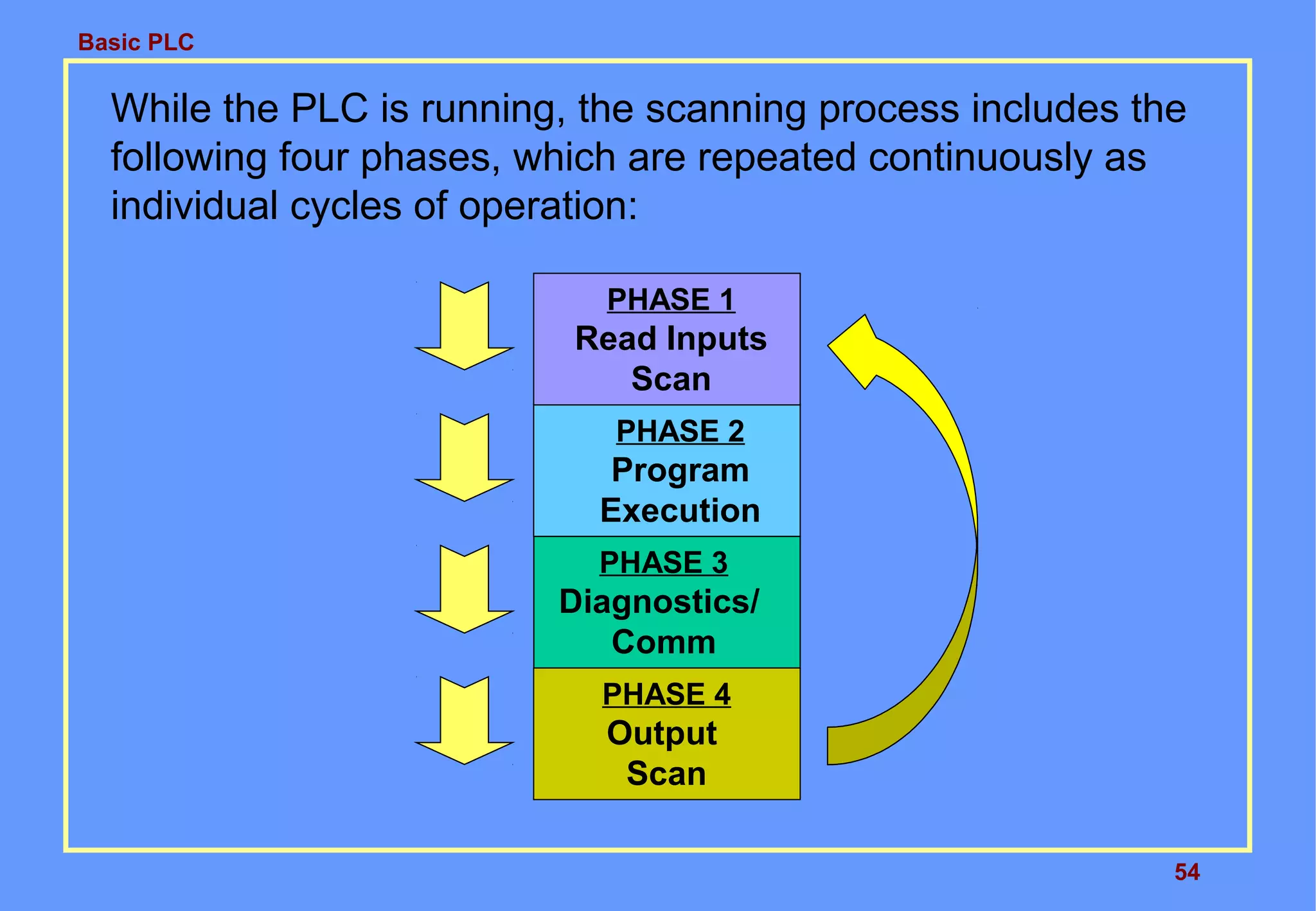 Basic PLC

While the PLC is running, the scanning process includes the following four phases, which are repeated continuously as individual cycles of operation:

PHASE 1
Read Inputs Scan

PHASE 2
Program Execution

PHASE 3
Diagnostics/ Comm

PHASE 4
Output Scan

54